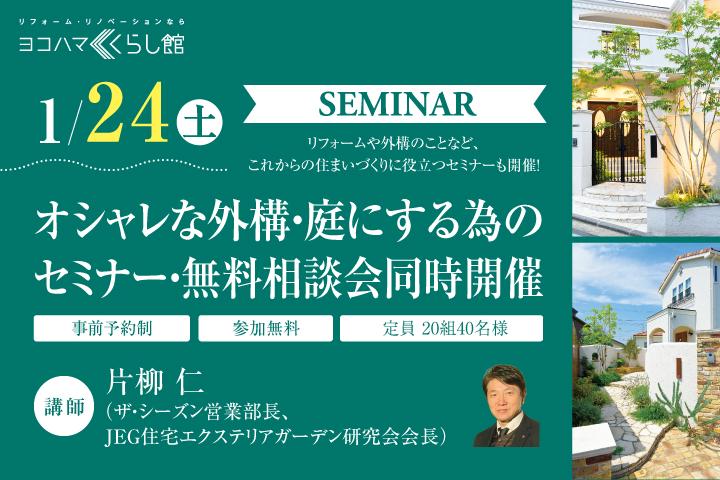 リフォーム・リノベーションなら
ヨコハマくらし館

1/24 土

SEMINAR

リフォームや外構のことなど、
これからの住まいづくりに役立つセミナーも開催!

オシャレな外構・庭にする為の
セミナー・無料相談会同時開催

事前予約制

参加無料

定員 20組40名様

講師

片柳 仁
(ザ・シーズン営業部長、
JEG住宅エクステリアガーデン研究会会長)